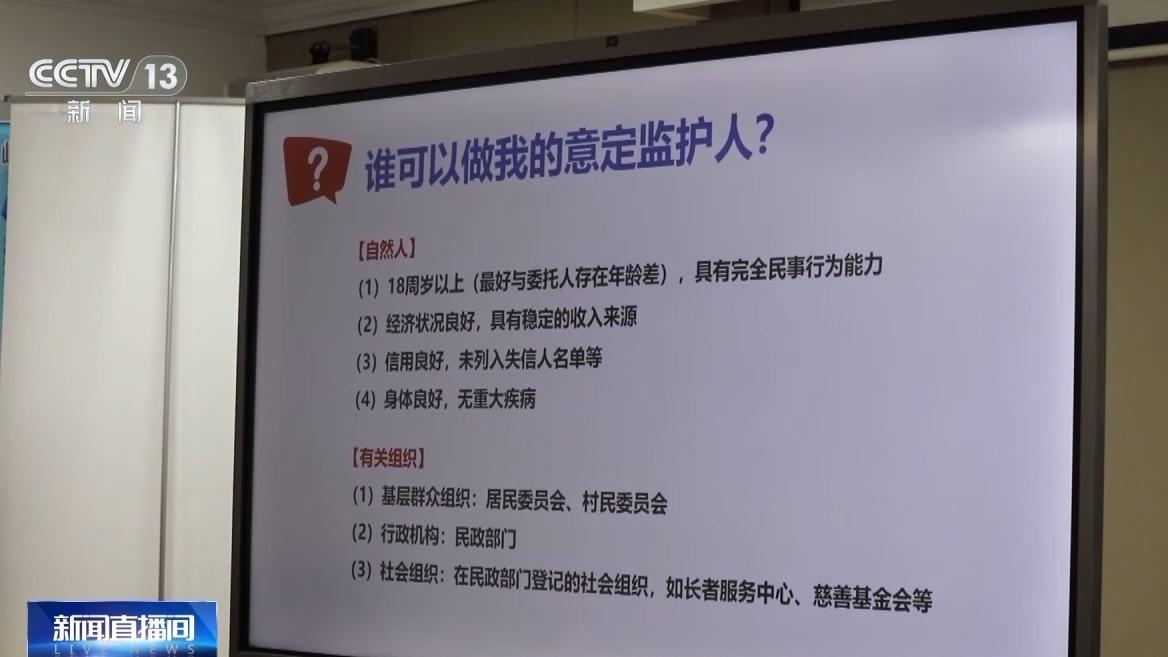 CCTV 13
新闻

?
谁可以做我的意定监护人?

【自然人】
(1) 18周岁以上(最好与委托人存在年龄差),具有完全民事行为能力
(2) 经济状况良好,具有稳定的收入来源
(3) 信用良好,未列入失信人名单等
(4) 身体良好,无重大疾病

【有关组织】
(1) 基层群众组织:居民委员会、村民委员会
(2) 行政机构:民政部门
(3) 社会组织:在民政部门登记的社会组织,如长者服务中心、慈善基金会等

新闻直播间
LIVE NEWS